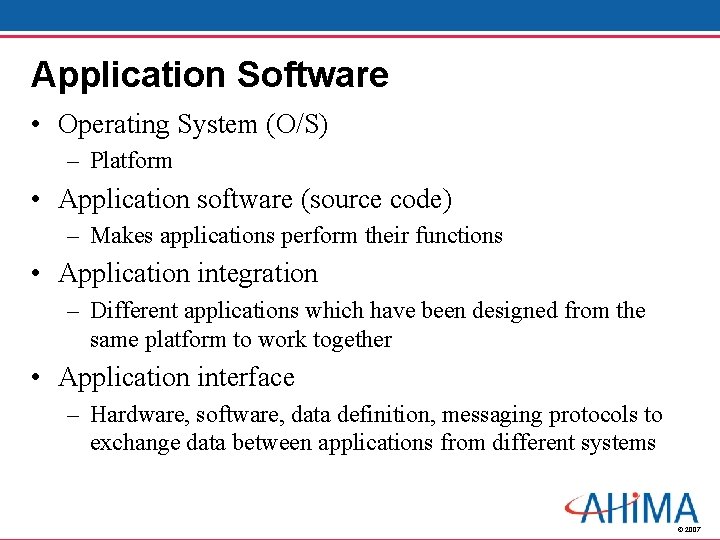 Application Software

• Operating System (O/S)
– Platform

• Application software (source code)
– Makes applications perform their functions

• Application integration
– Different applications which have been designed from the same platform to work together

• Application interface
– Hardware, software, data definition, messaging protocols to exchange data between applications from different systems

AHIMA
© 2007